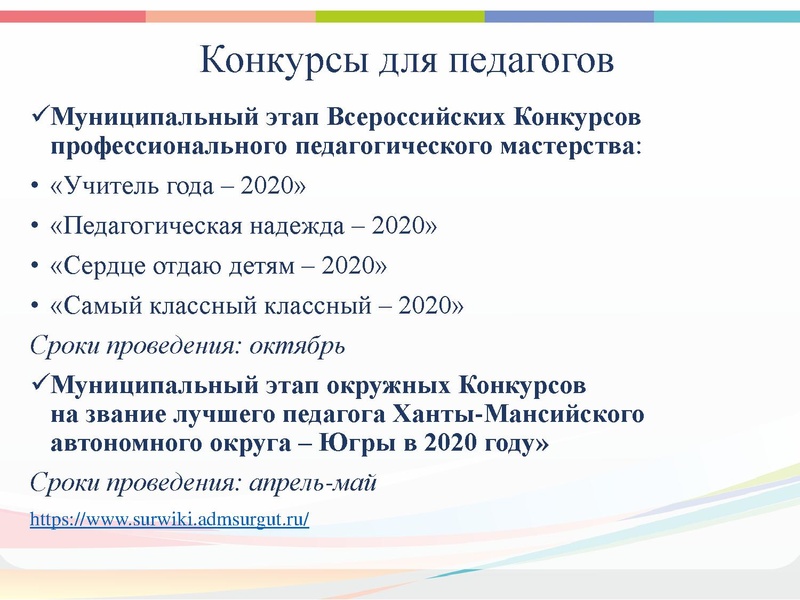 Конкурсы для педагогов

✓Муниципальный этап Всероссийских Конкурсов профессионального педагогического мастерства:

• «Учитель года – 2020»

• «Педагогическая надежда – 2020»

• «Сердце отдаю детям – 2020»

• «Самый классный классный – 2020»

Сроки проведения: октябрь

✓Муниципальный этап окружных Конкурсов на звание лучшего педагога Ханты-Мансийского автономного округа – Югры в 2020 году»

Сроки проведения: апрель-май

https://www.surwiki.admsurgut.ru/